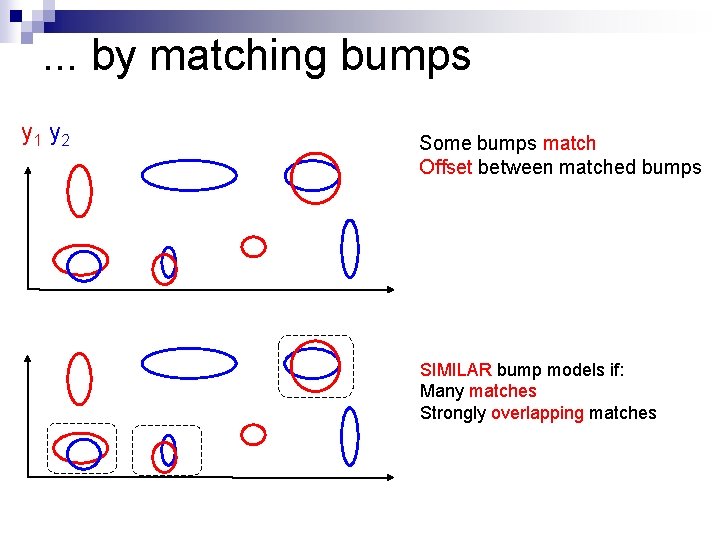 ... by matching bumps

$y_1$ $y_2$

Some bumps match
Offset between matched bumps

SIMILAR bump models if:
Many matches
Strongly overlapping matches